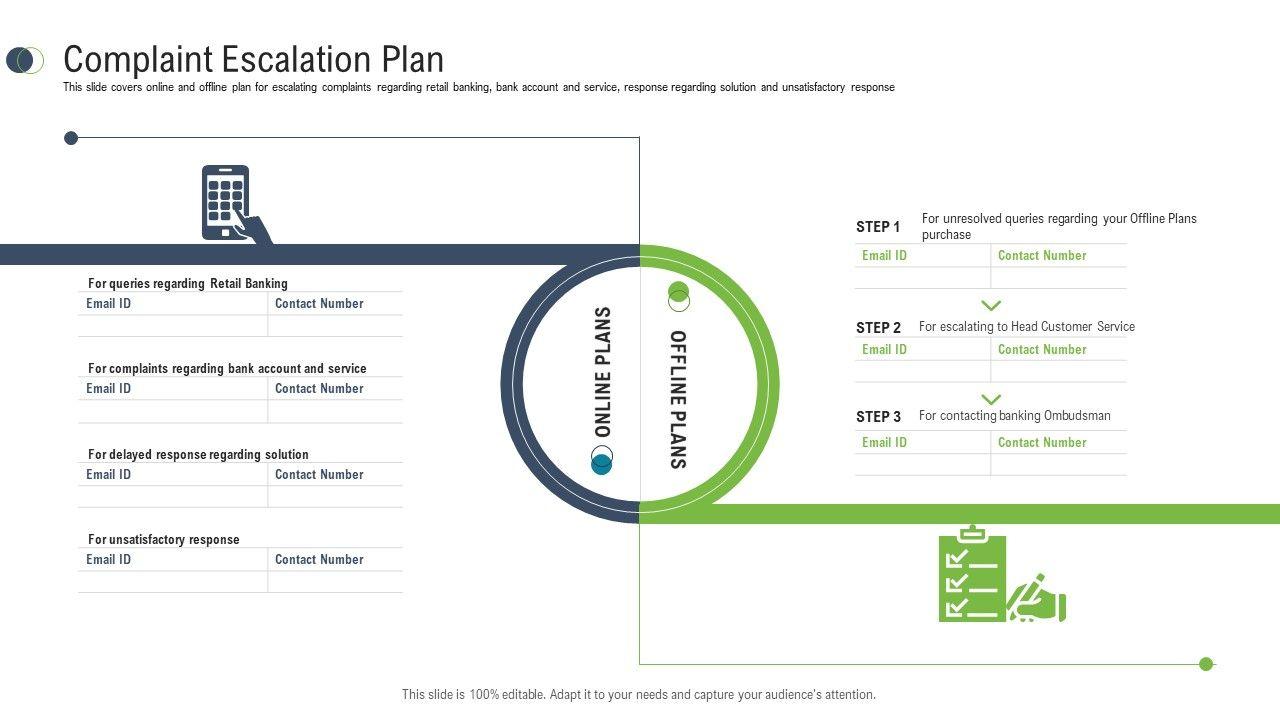 Complaint Escalation Plan

This slide covers online and offline plan for escalating complaints regarding retail banking, bank account and service, response regarding solution and unsatisfactory response

For queries regarding Retail Banking

| Email ID | Contact Number |
|---|---|
| | |

For complaints regarding bank account and service

| Email ID | Contact Number |
|---|---|
| | |

For delayed response regarding solution

| Email ID | Contact Number |
|---|---|
| | |

For unsatisfactory response

| Email ID | Contact Number |
|---|---|
| | |

ONLINE PLANS

OFFLINE PLANS

STEP 1 For unresolved queries regarding your Offline Plans purchase

| Email ID | Contact Number |
|---|---|
| | |

STEP 2 For escalating to Head Customer Service

| Email ID | Contact Number |
|---|---|
| | |

STEP 3 For contacting banking Ombudsman

| Email ID | Contact Number |
|---|---|
| | |

This slide is 100% editable. Adapt it to your needs and capture your audience's attention.